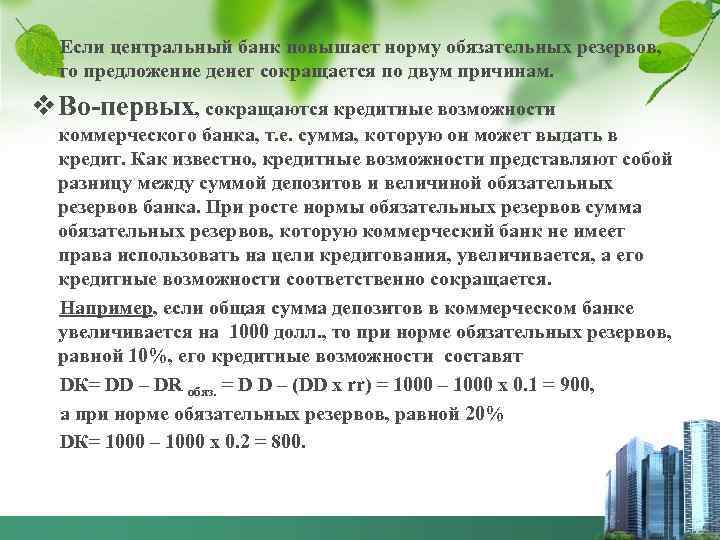 Если центральный банк повышает норму обязательных резервов, то предложение денег сокращается по двум причинам.

❖ Во-первых, сокращаются кредитные возможности коммерческого банка, т.е. сумма, которую он может выдать в кредит. Как известно, кредитные возможности представляют собой разницу между суммой депозитов и величиной обязательных резервов банка. При росте нормы обязательных резервов сумма обязательных резервов, которую коммерческий банк не имеет права использовать на цели кредитования, увеличивается, а его кредитные возможности соответственно сокращается.

Например, если общая сумма депозитов в коммерческом банке увеличивается на 1000 долл., то при норме обязательных резервов, равной 10%, его кредитные возможности составят

DК= DD – DR $_{обяз.}$ = D D – (DD x rr) = 1000 – 1000 x 0.1 = 900,

а при норме обязательных резервов, равной 20%

DК= 1000 – 1000 x 0.2 = 800.